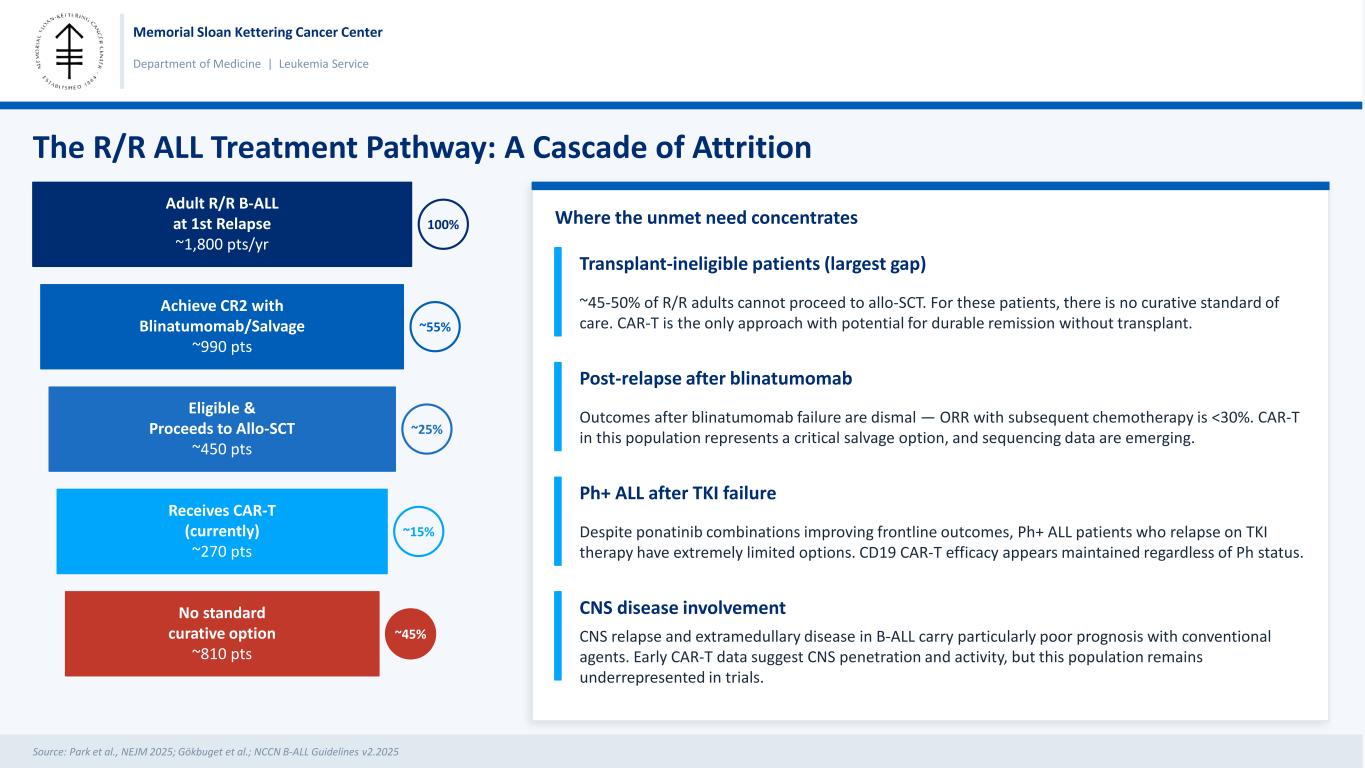 MEMORIAL SLOAN KETTERING CANCER CENTER
ESTABLISHED 1884

Memorial Sloan Kettering Cancer Center

Department of Medicine | Leukemia Service

The R/R ALL Treatment Pathway: A Cascade of Attrition

Adult R/R B-ALL at 1st Relapse ~1,800 pts/yr

100%

Achieve CR2 with Blinatumomab/Salvage ~990 pts

~55%

Eligible & Proceeds to Allo-SCT ~450 pts

~25%

Receives CAR-T (currently) ~270 pts

~15%

No standard curative option ~810 pts

~45%

Where the unmet need concentrates

Transplant-ineligible patients (largest gap)

~45-50% of R/R adults cannot proceed to allo-SCT. For these patients, there is no curative standard of care. CAR-T is the only approach with potential for durable remission without transplant.

Post-relapse after blinatumomab

Outcomes after blinatumomab failure are dismal — ORR with subsequent chemotherapy is <30%. CAR-T in this population represents a critical salvage option, and sequencing data are emerging.

Ph+ ALL after TKI failure

Despite ponatinib combinations improving frontline outcomes, Ph+ ALL patients who relapse on TKI therapy have extremely limited options. CD19 CAR-T efficacy appears maintained regardless of Ph status.

CNS disease involvement

CNS relapse and extramedullary disease in B-ALL carry particularly poor prognosis with conventional agents. Early CAR-T data suggest CNS penetration and activity, but this population remains underrepresented in trials.

Source: Park et al., NEJM 2025; Gökbuget et al.; NCCN B-ALL Guidelines v2.2025